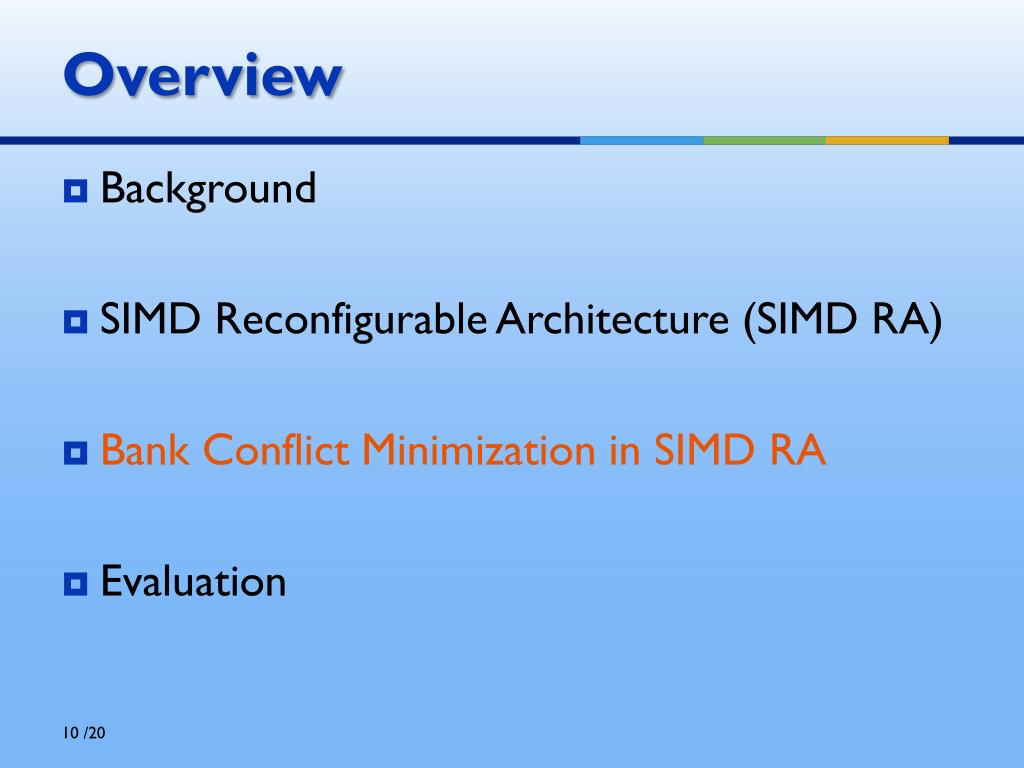 Overview

Background

SIMD Reconfigurable Architecture (SIMD RA)

Bank Conflict Minimization in SIMD RA

Evaluation

10 /20